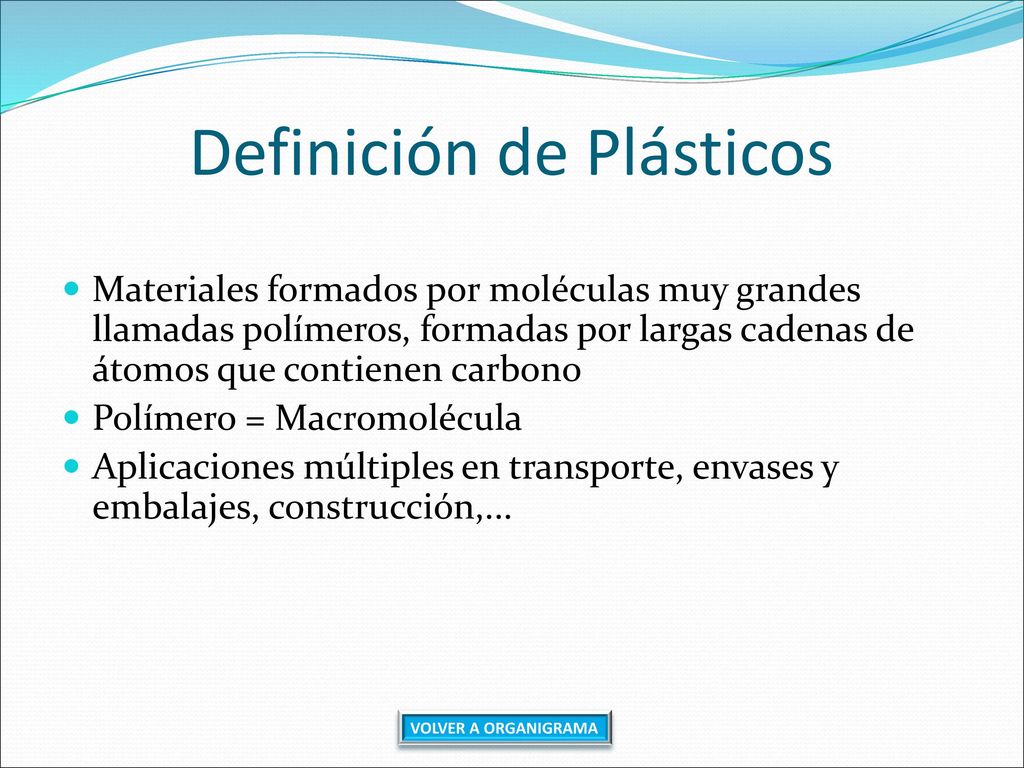 Definición de Plásticos

Materiales formados por moléculas muy grandes llamadas polímeros, formadas por largas cadenas de átomos que contienen carbono

Polímero = Macromolécula

Aplicaciones múltiples en transporte, envases y embalajes, construcción,…

VOLVER A ORGANIGRAMA